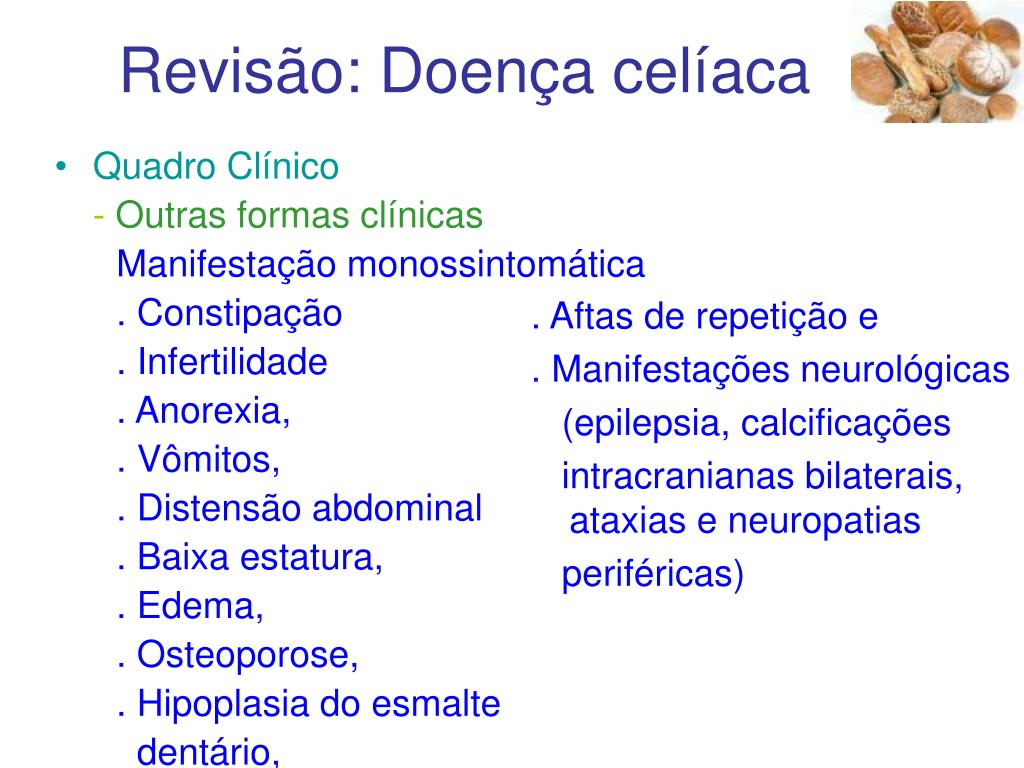 Revisão: Doença celíaca

• Quadro Clínico
- Outras formas clínicas
Manifestação monossintomática
. Constipação
. Infertilidade
. Anorexia,
. Vômitos,
. Distensão abdominal
. Baixa estatura,
. Edema,
. Osteoporose,
. Hipoplasia do esmalte dentário,

. Aftas de repetição e
. Manifestações neurológicas (epilepsia, calcificações intracranianas bilaterais, ataxias e neuropatias periféricas)